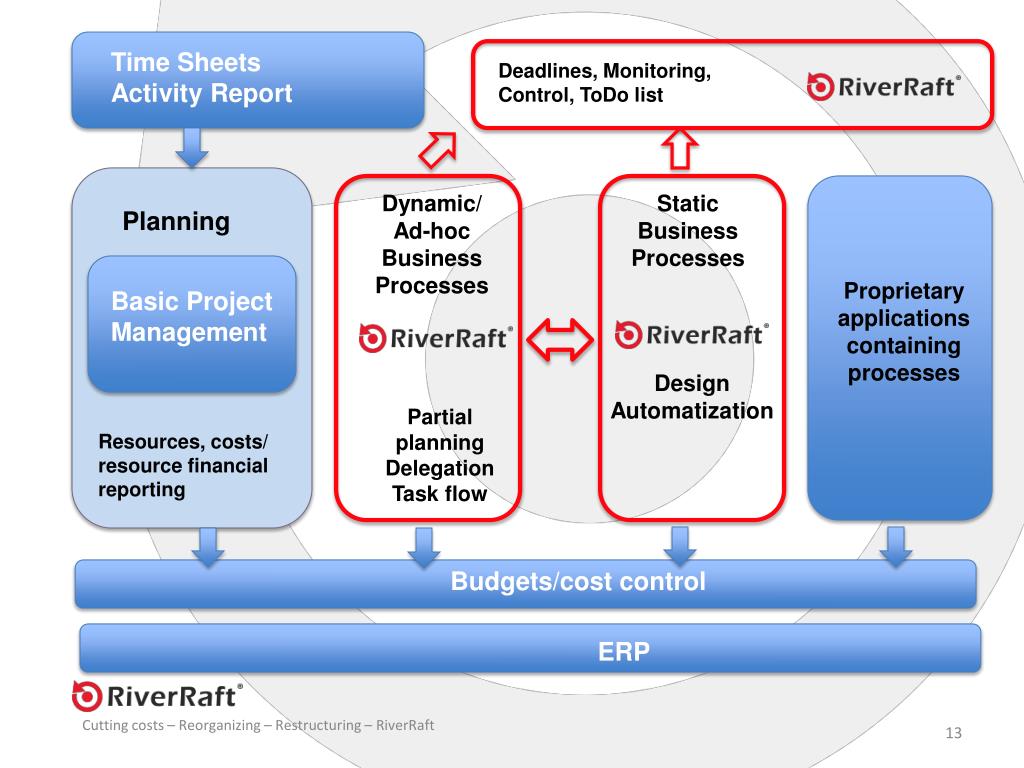 Time Sheets
Activity Report

Deadlines, Monitoring, Control, ToDo list

RiverRaft®

Planning

Basic Project Management

Resources, costs/ resource financial reporting

Dynamic/ Ad-hoc Business Processes

RiverRaft®

Partial planning
Delegation
Task flow

Static Business Processes

RiverRaft®

Design Automatization

Proprietary applications containing processes

Budgets/cost control

ERP

RiverRaft®

Cutting costs – Reorganizing – Restructuring – RiverRaft

13